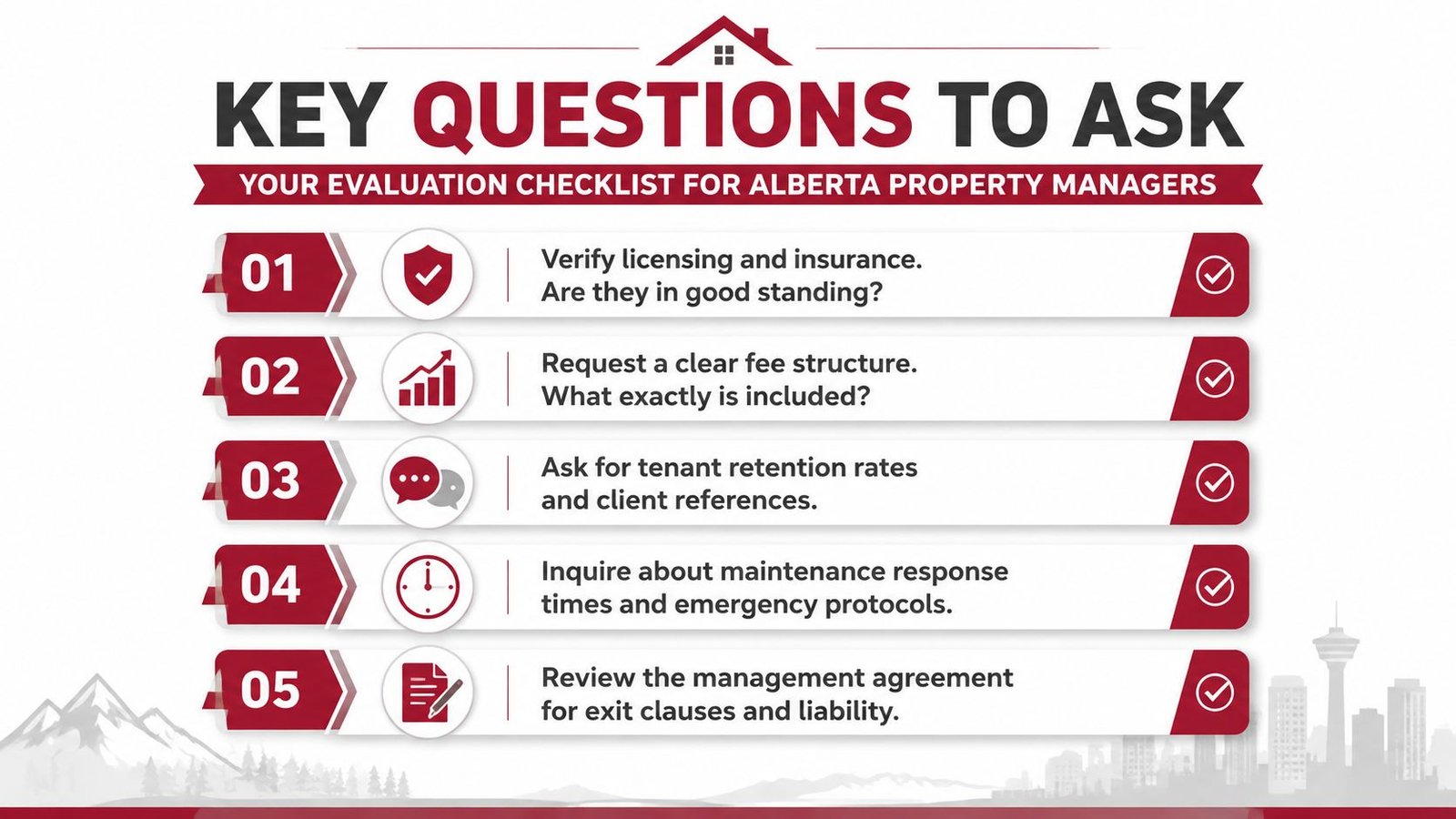 KEY QUESTIONS TO ASK

YOUR EVALUATION CHECKLIST FOR ALBERTA PROPERTY MANAGERS

01 Verify licensing and insurance. Are they in good standing?

02 Request a clear fee structure. What exactly is included?

03 Ask for tenant retention rates and client references.

04 Inquire about maintenance response times and emergency protocols.

05 Review the management agreement for exit clauses and liability.